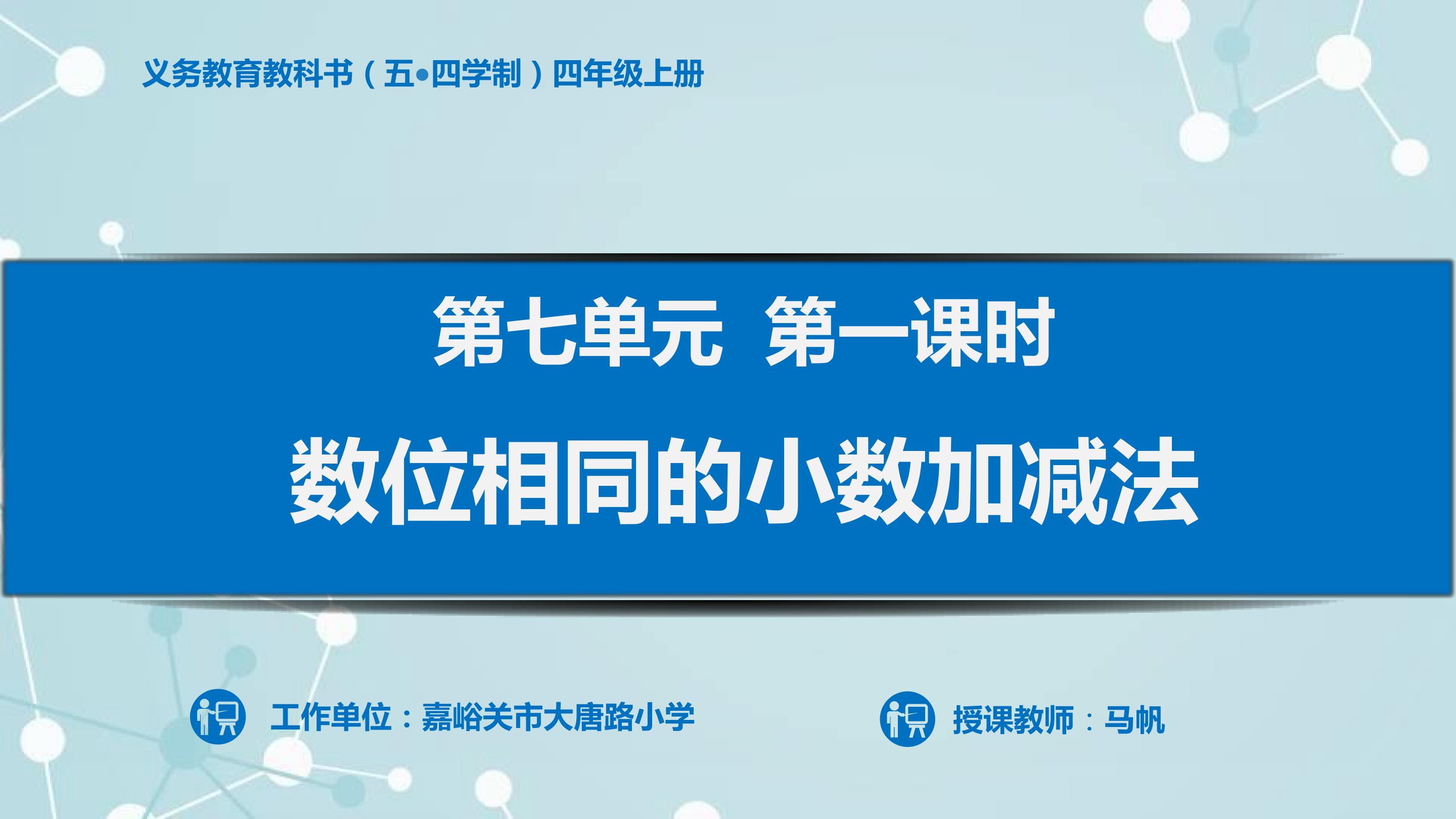 义务教育教科书（五•四学制）四年级上册

第七单元 第一课时

数位相同的小数加减法

工作单位：嘉峪关市大唐路小学

授课教师：马帆